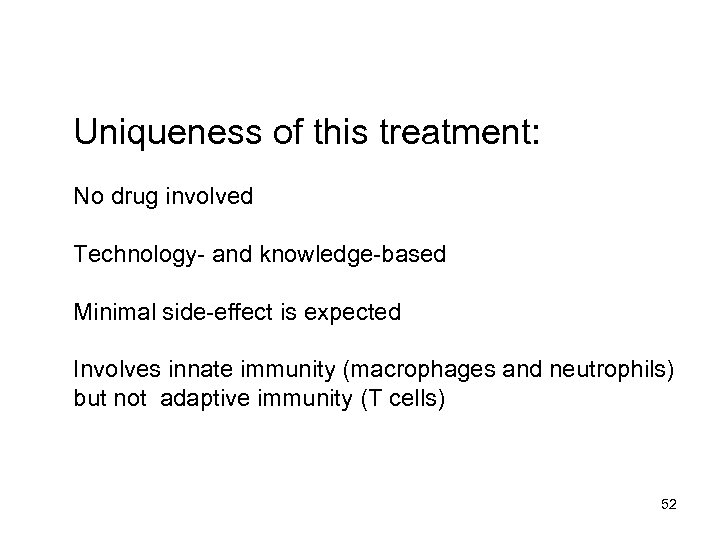 Uniqueness of this treatment:

No drug involved

Technology- and knowledge-based

Minimal side-effect is expected

Involves innate immunity (macrophages and neutrophils) but not adaptive immunity (T cells)

52